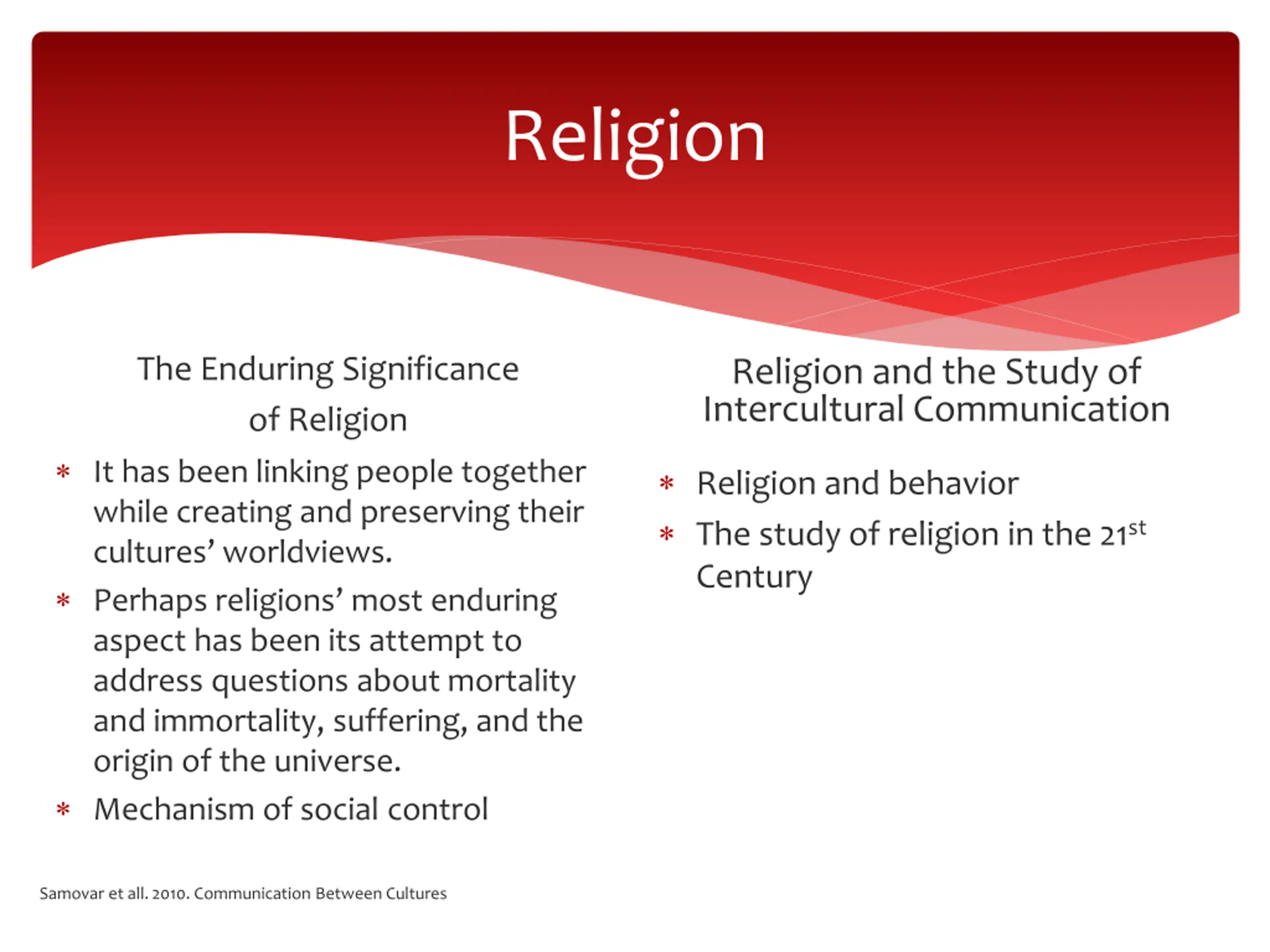 Religion

The Enduring Significance of Religion

* It has been linking people together while creating and preserving their cultures' worldviews.
* Perhaps religions' most enduring aspect has been its attempt to address questions about mortality and immortality, suffering, and the origin of the universe.
* Mechanism of social control

Religion and the Study of Intercultural Communication

* Religion and behavior
* The study of religion in the 21$^{st}$ Century

Samovar et all. 2010. Communication Between Cultures